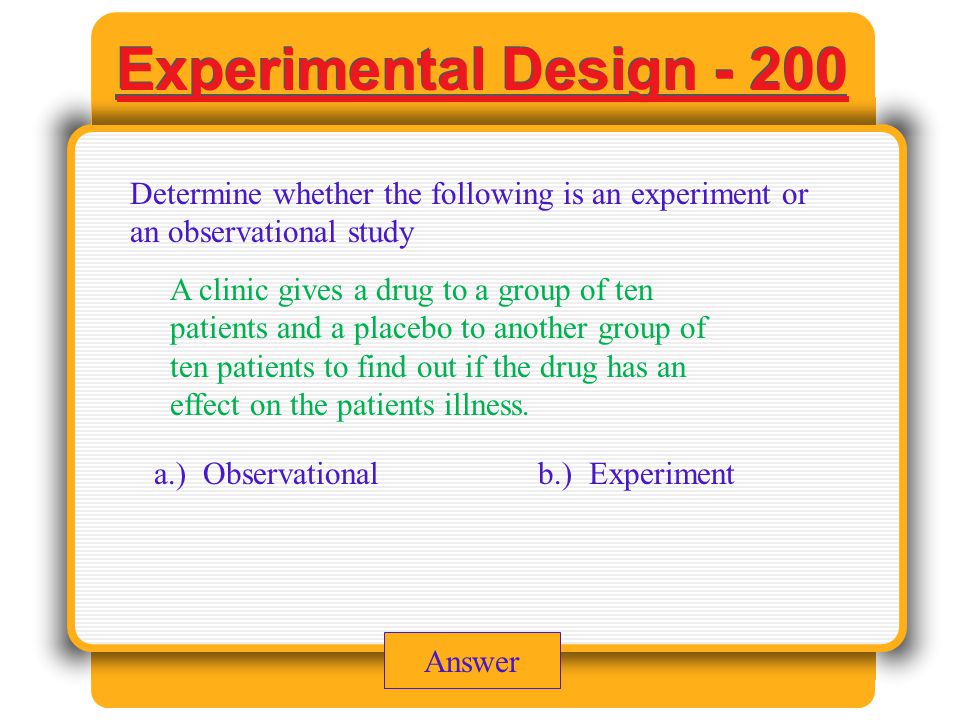 Experimental Design - 200

Determine whether the following is an experiment or an observational study

A clinic gives a drug to a group of ten patients and a placebo to another group of ten patients to find out if the drug has an effect on the patients illness.

a.) Observational

b.) Experiment

Answer